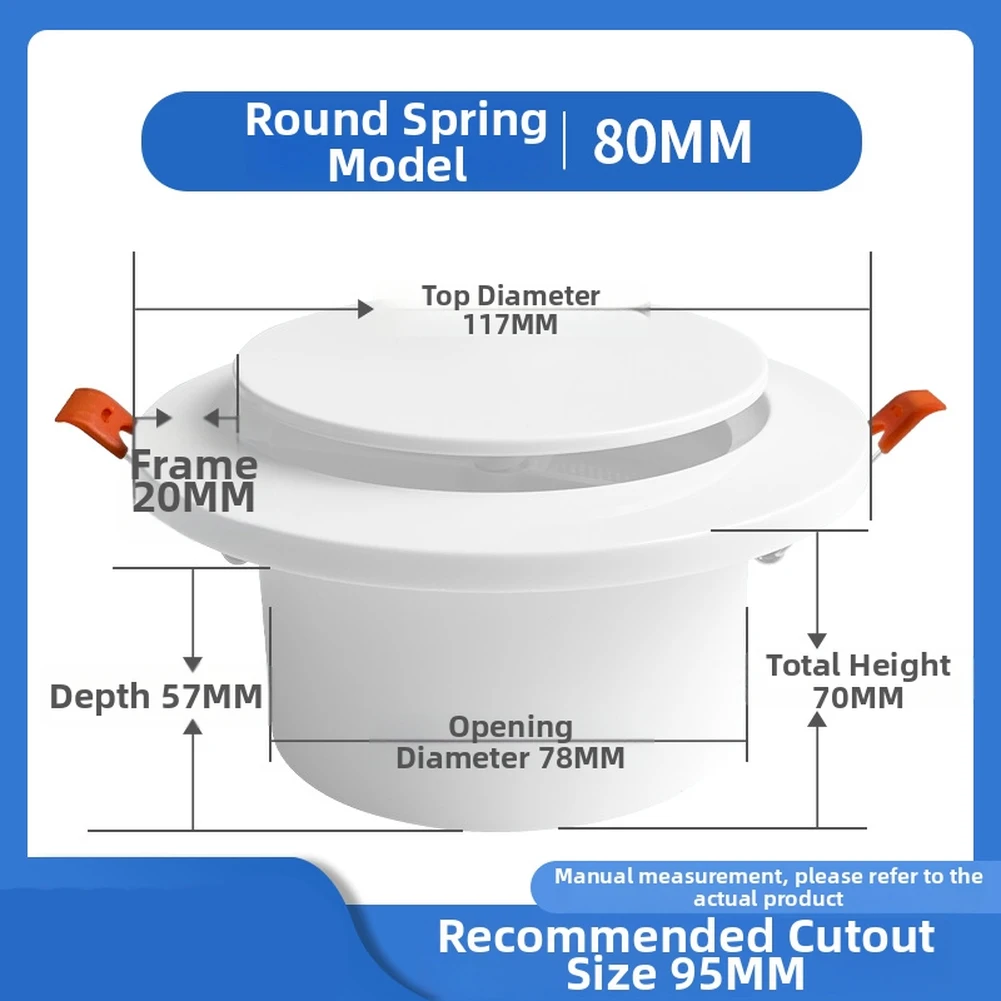 Round Spring Model | 80MM

Top Diameter 117MM

Frame 20MM

Depth 57MM

Opening Diameter 78MM

Total Height 70MM

Manual measurement, please refer to the actual product

Recommended Cutout Size 95MM